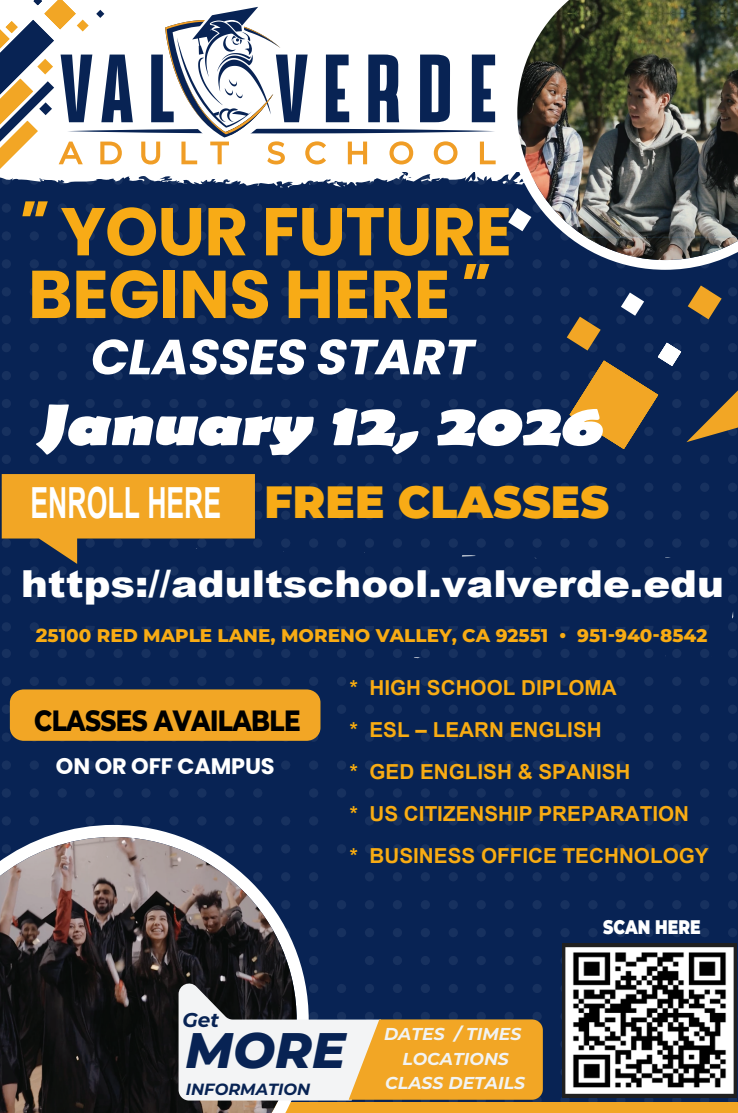 VAL VERDE
ADULT SCHOOL

" YOUR FUTURE BEGINS HERE "

CLASSES START

January 12, 2026

ENROLL HERE

FREE CLASSES

https://adultschool.valverde.edu

25100 RED MAPLE LANE, MORENO VALLEY, CA 92551 • 951-940-8542

CLASSES AVAILABLE

ON OR OFF CAMPUS

* HIGH SCHOOL DIPLOMA
* ESL – LEARN ENGLISH
* GED ENGLISH & SPANISH
* US CITIZENSHIP PREPARATION
* BUSINESS OFFICE TECHNOLOGY

SCAN HERE

Get MORE INFORMATION

DATES / TIMES
LOCATIONS
CLASS DETAILS